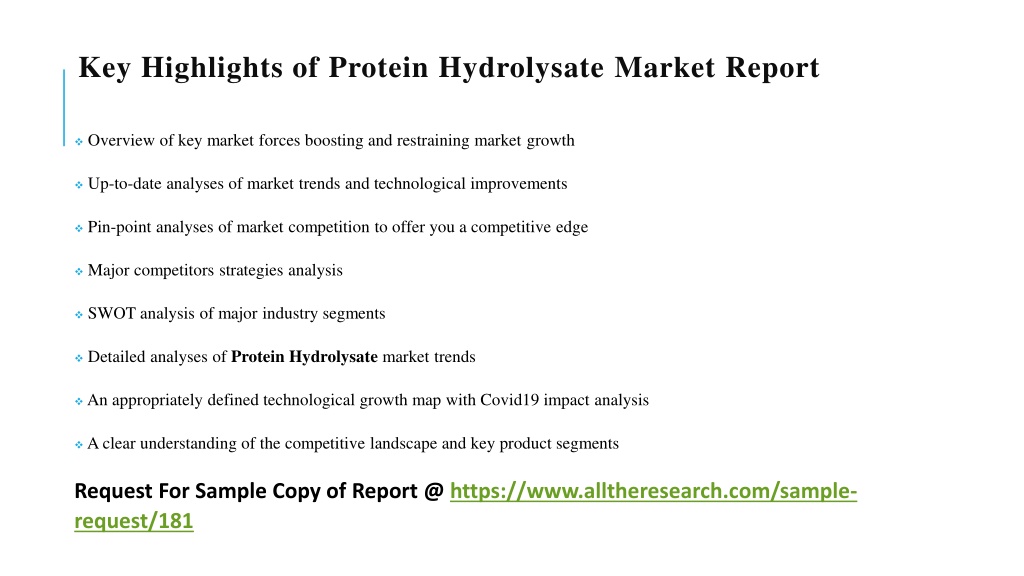 Key Highlights of Protein Hydrolysate Market Report

❖ Overview of key market forces boosting and restraining market growth

❖ Up-to-date analyses of market trends and technological improvements

❖ Pin-point analyses of market competition to offer you a competitive edge

❖ Major competitors strategies analysis

❖ SWOT analysis of major industry segments

❖ Detailed analyses of Protein Hydrolysate market trends

❖ An appropriately defined technological growth map with Covid19 impact analysis

❖ A clear understanding of the competitive landscape and key product segments

Request For Sample Copy of Report @ https://www.alltheresearch.com/sample-request/181